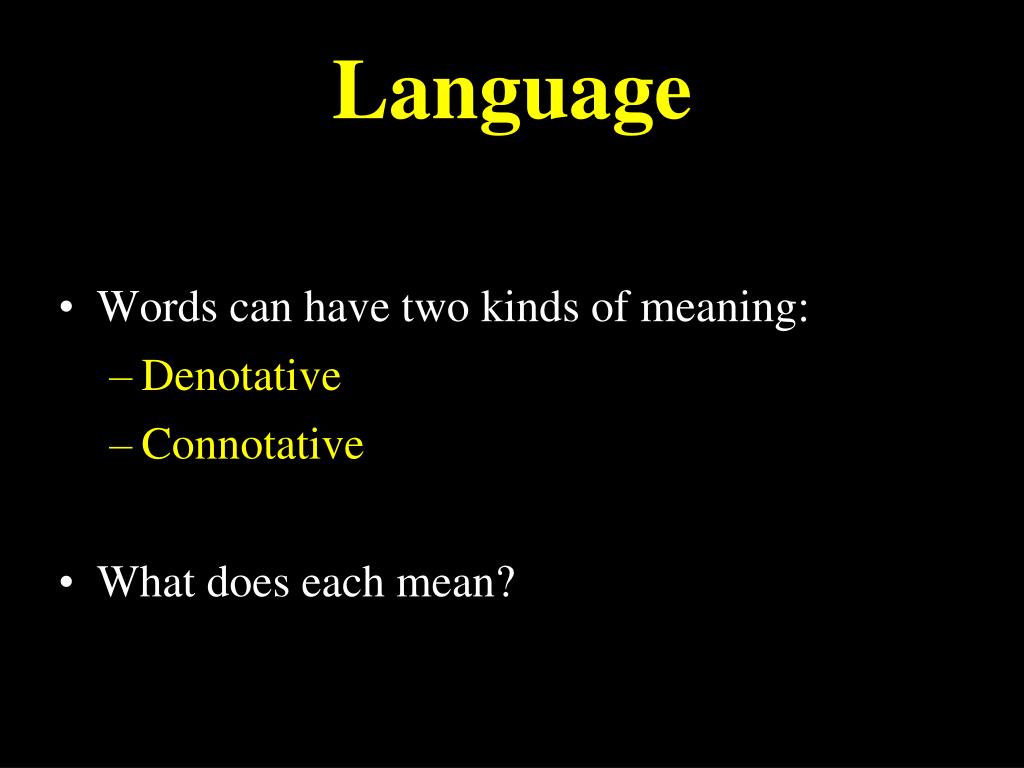 Language

• Words can have two kinds of meaning:
– Denotative
– Connotative

• What does each mean?